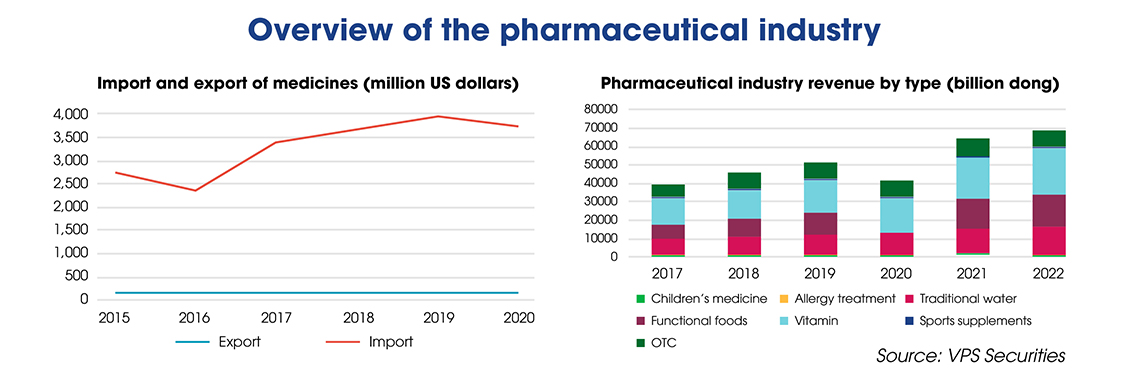 Overview of the pharmaceutical industry

Import and export of medicines (million US dollars)

4,000
3,500
3,000
2,500
2,000
1,500
1,000
500
0

2015 2016 2017 2018 2019 2020

Export Import

Pharmaceutical industry revenue by type (billion dong)

80000
70000
60000
50000
40000
30000
20000
10000
0

2017 2018 2019 2020 2021 2022

Children's medicine Allergy treatment Traditional water
Functional foods Vitamin Sports supplements
OTC

Source: VPS Securities